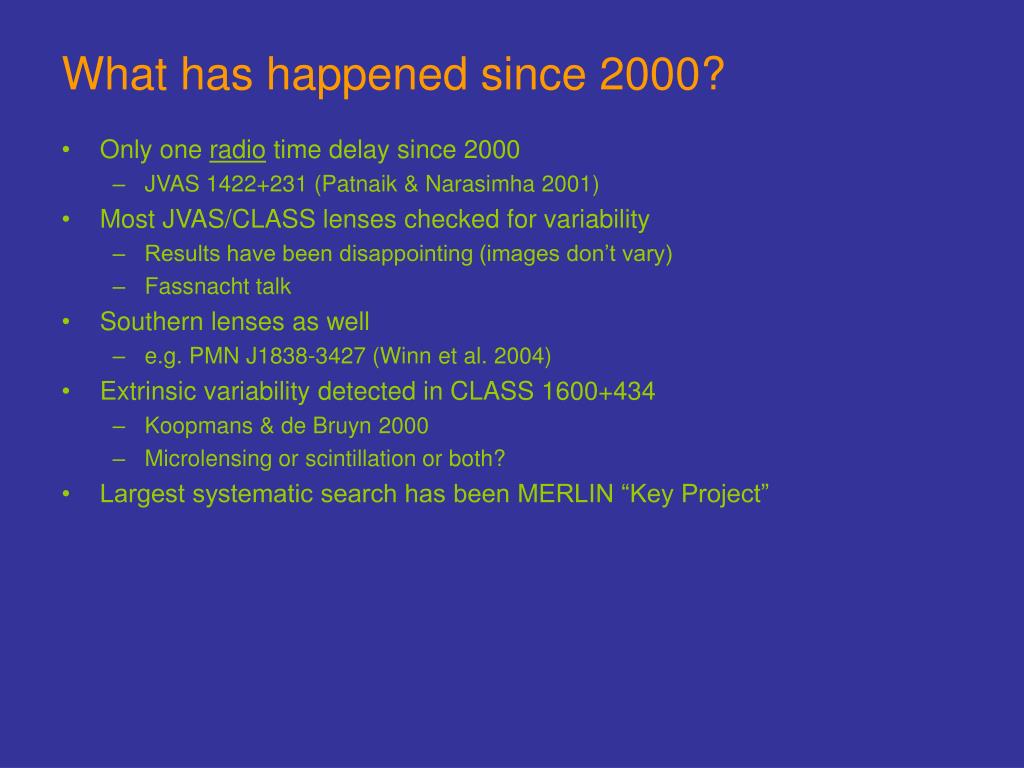 What has happened since 2000?

• Only one radio time delay since 2000
  – JVAS 1422+231 (Patnaik & Narasimha 2001)
• Most JVAS/CLASS lenses checked for variability
  – Results have been disappointing (images don’t vary)
  – Fassnacht talk
• Southern lenses as well
  – e.g. PMN J1838-3427 (Winn et al. 2004)
• Extrinsic variability detected in CLASS 1600+434
  – Koopmans & de Bruyn 2000
  – Microlensing or scintillation or both?
• Largest systematic search has been MERLIN “Key Project”